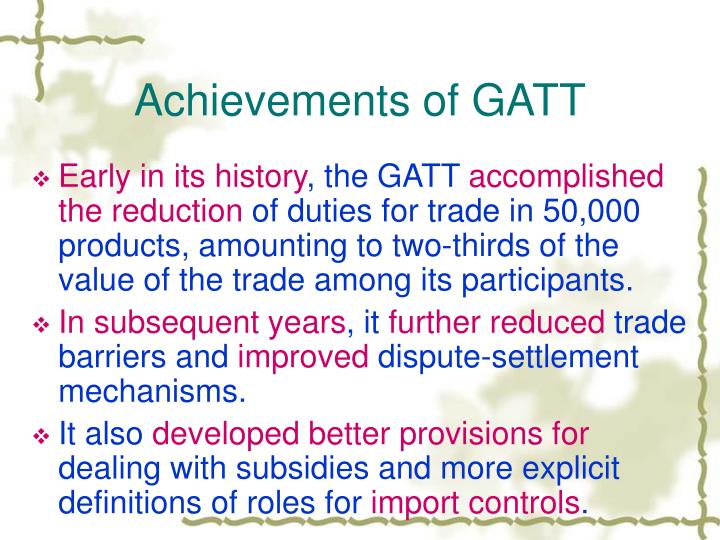 Achievements of GATT

❖ Early in its history, the GATT accomplished the reduction of duties for trade in 50,000 products, amounting to two-thirds of the value of the trade among its participants.

❖ In subsequent years, it further reduced trade barriers and improved dispute-settlement mechanisms.

❖ It also developed better provisions for dealing with subsidies and more explicit definitions of roles for import controls.